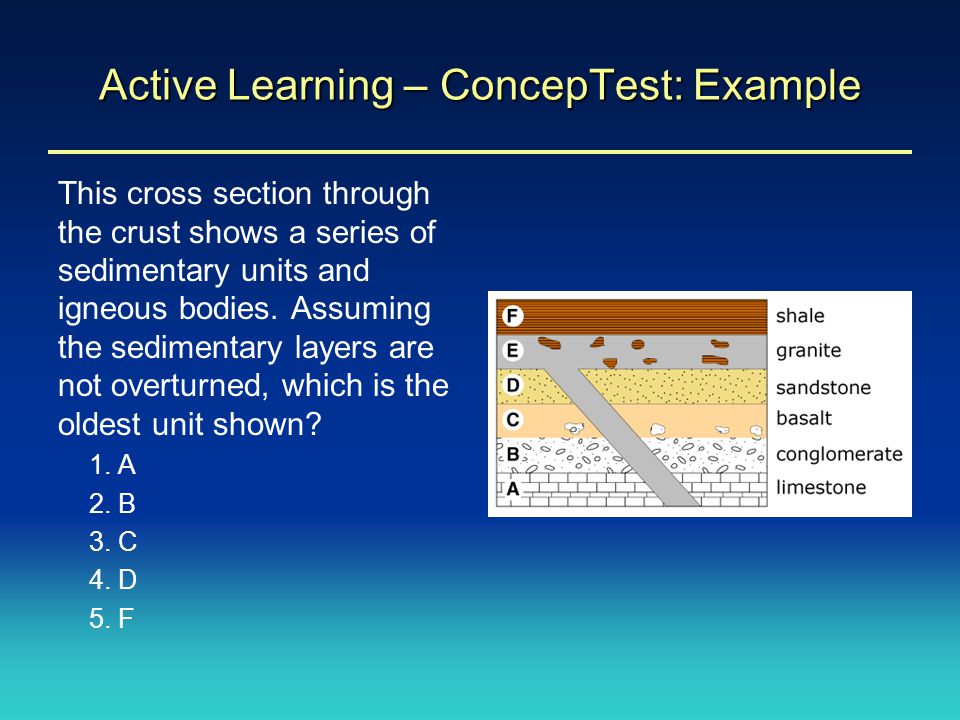 Active Learning – ConcepTest: Example

This cross section through the crust shows a series of sedimentary units and igneous bodies. Assuming the sedimentary layers are not overturned, which is the oldest unit shown?

1. A
2. B
3. C
4. D
5. F

F shale
E granite
D sandstone
C basalt
B conglomerate
A limestone